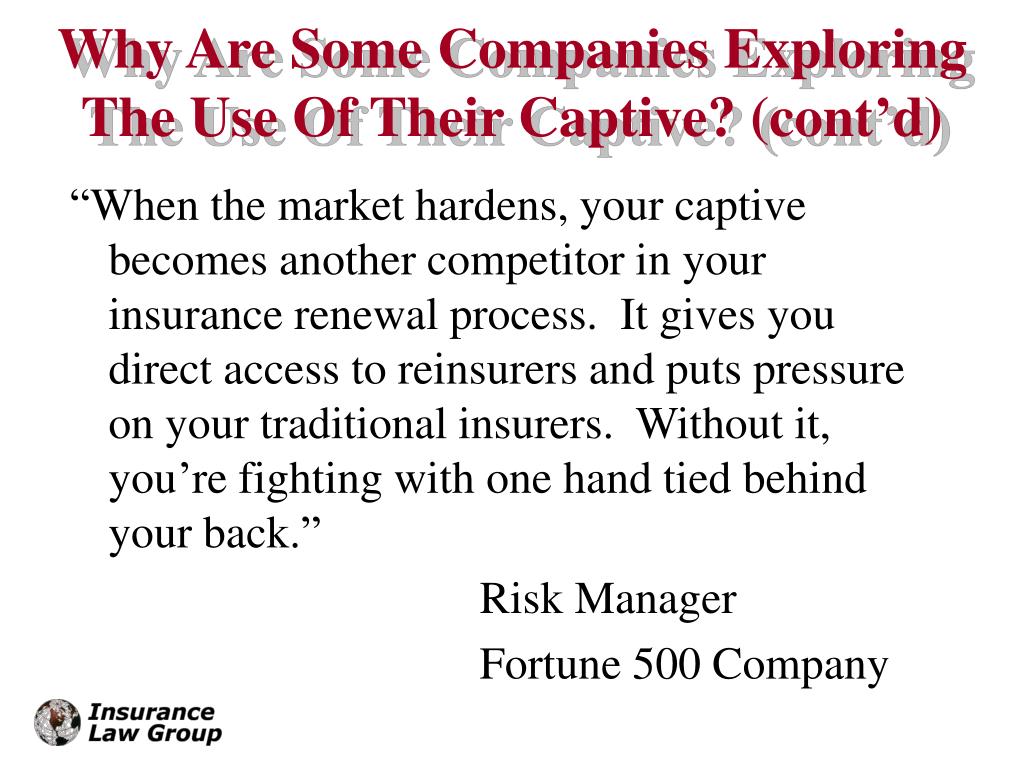 Why Are Some Companies Exploring The Use Of Their Captive? (cont’d)

“When the market hardens, your captive becomes another competitor in your insurance renewal process. It gives you direct access to reinsurers and puts pressure on your traditional insurers. Without it, you’re fighting with one hand tied behind your back.”

Risk Manager

Fortune 500 Company

Insurance Law Group